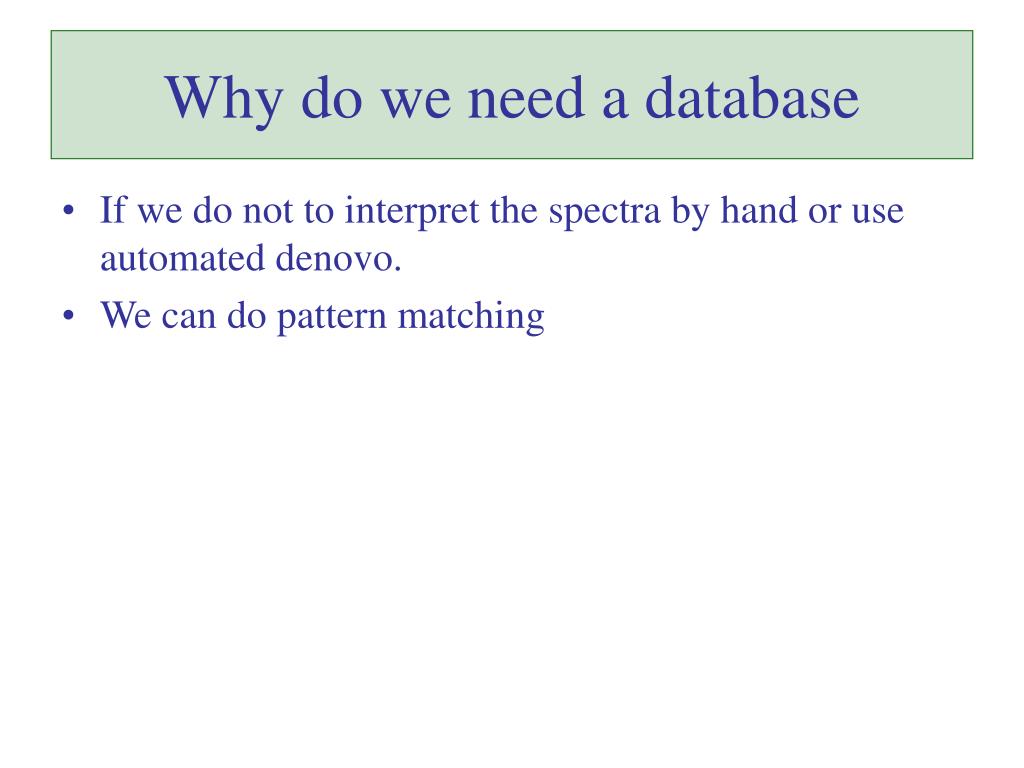 Why do we need a database

• If we do not to interpret the spectra by hand or use automated denovo.
• We can do pattern matching